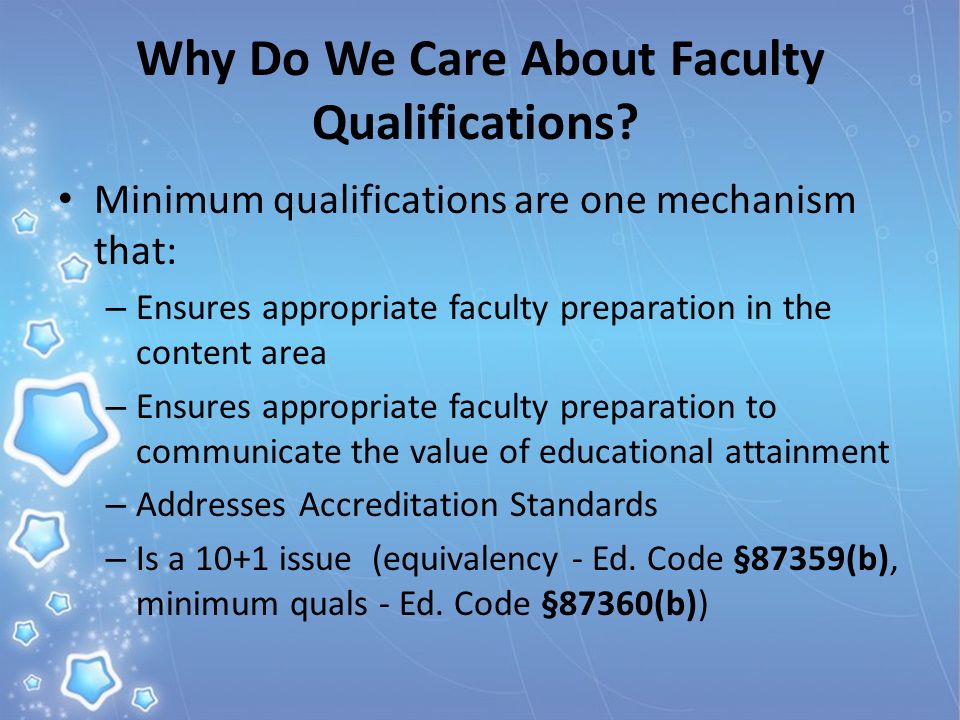 Why Do We Care About Faculty Qualifications?

• Minimum qualifications are one mechanism that:
 – Ensures appropriate faculty preparation in the content area
 – Ensures appropriate faculty preparation to communicate the value of educational attainment
 – Addresses Accreditation Standards
 – Is a 10+1 issue (equivalency - Ed. Code §87359(b), minimum quals - Ed. Code §87360(b))